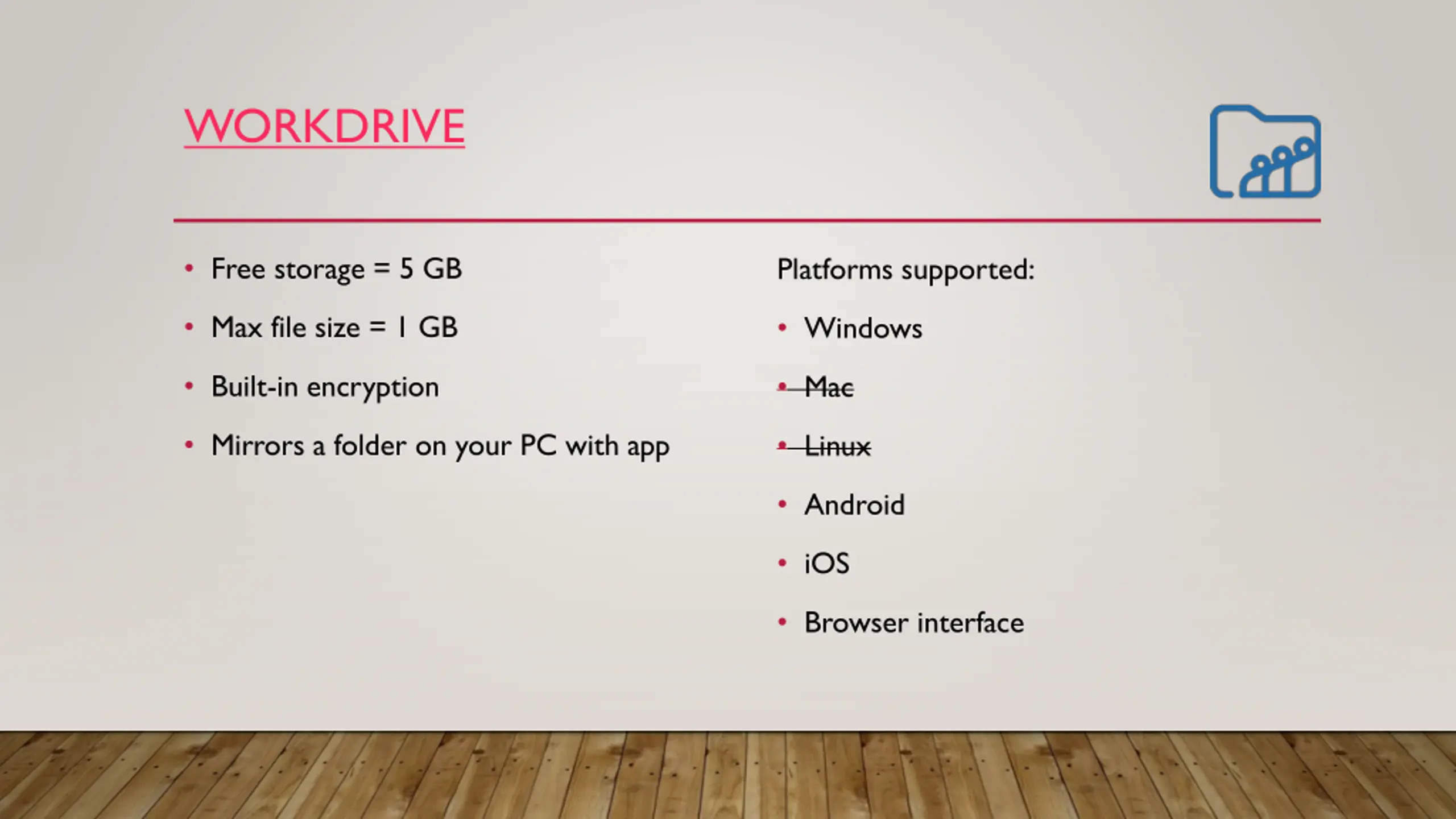 WORKDRIVE

- Free storage = 5 GB
- Max file size = 1 GB
- Built-in encryption
- Mirrors a folder on your PC with app

Platforms supported:

- Windows
- ~~Mac~~
- ~~Linux~~
- Android
- iOS
- Browser interface